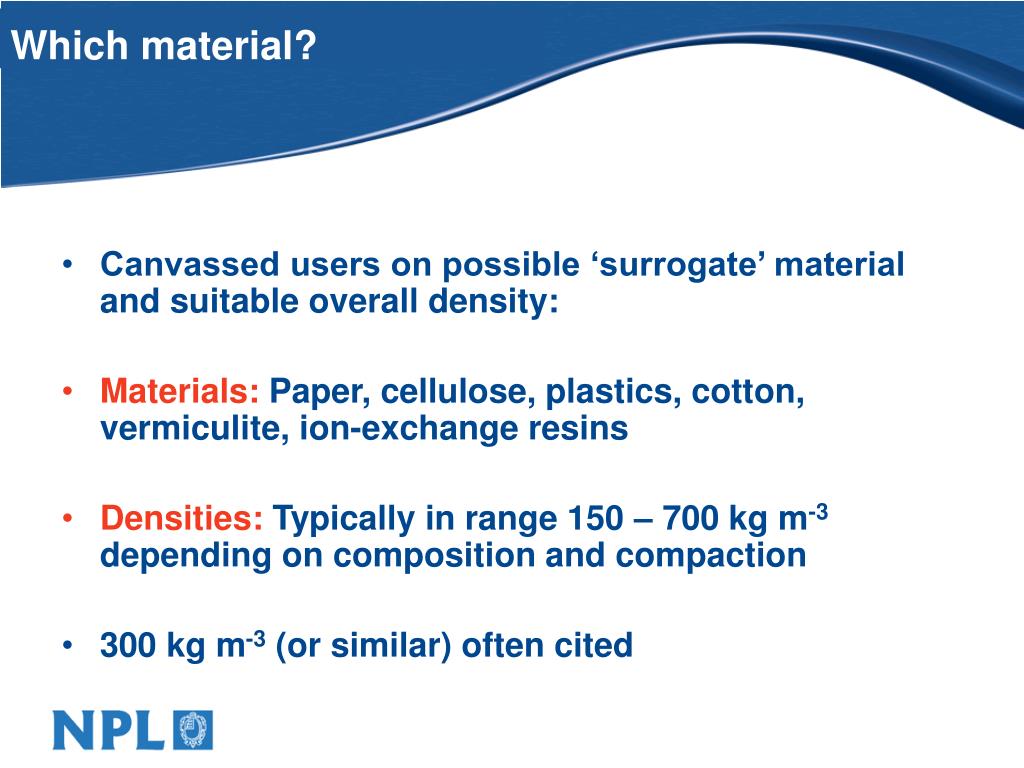 Which material?

• Canvassed users on possible ‘surrogate’ material and suitable overall density:

• Materials: Paper, cellulose, plastics, cotton, vermiculite, ion-exchange resins

• Densities: Typically in range 150 – 700 kg m$^{-3}$ depending on composition and compaction

• 300 kg m$^{-3}$ (or similar) often cited

NPL